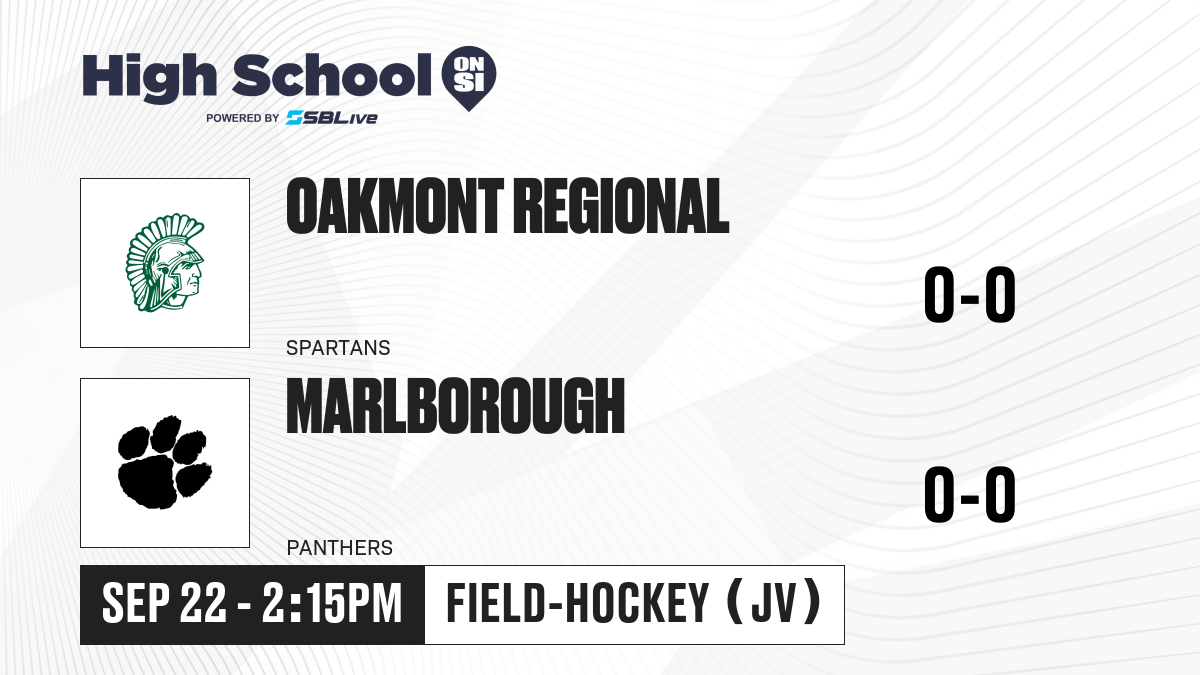 High School ON SI
POWERED BY SBLive

OAKMONT REGIONAL
SPARTANS
0-0

MARLBOROUGH
PANTHERS
0-0

SEP 22 - 2:15PM
FIELD-HOCKEY (JV)